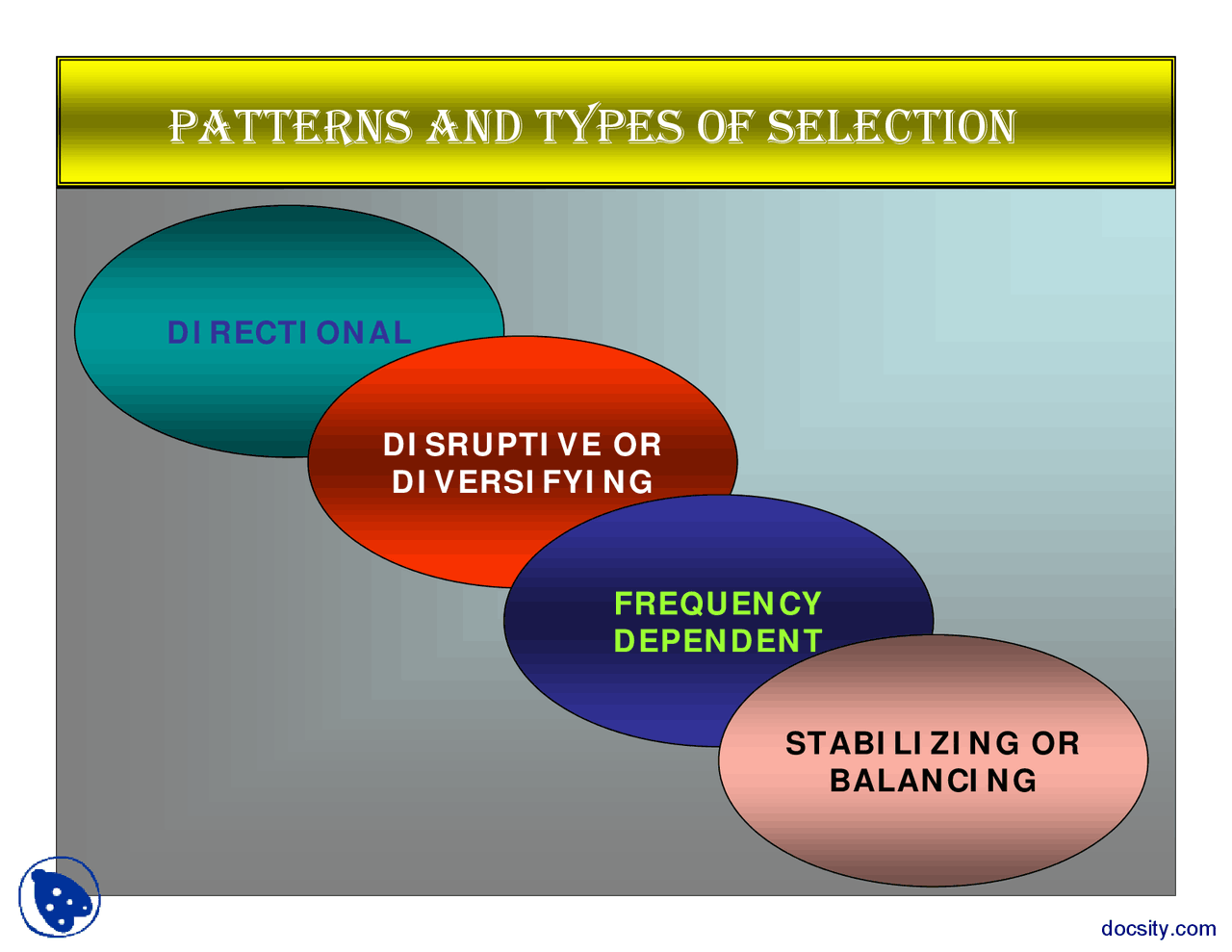 PATTERNS AND TYPES OF SELECTION

DIRECTIONAL

DISRUPTIVE OR DIVERSIFYING

FREQUENCY DEPENDENT

STABILIZING OR BALANCING

docsity.com